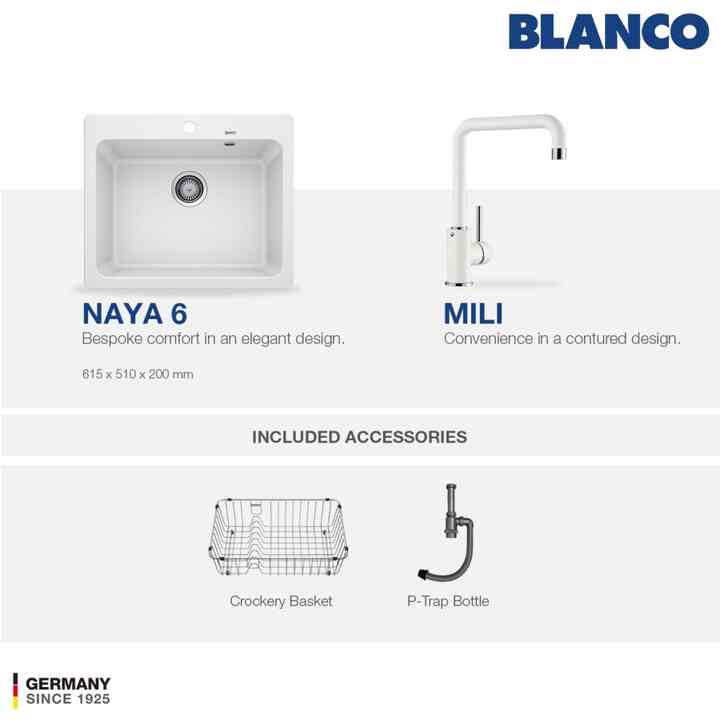 BLANCO

NAYA 6
Bespoke comfort in an elegant design.

615 x 510 x 200 mm

MILI
Convenience in a contured design.

INCLUDED ACCESSORIES

Crockery Basket

P-Trap Bottle

GERMANY
SINCE 1925